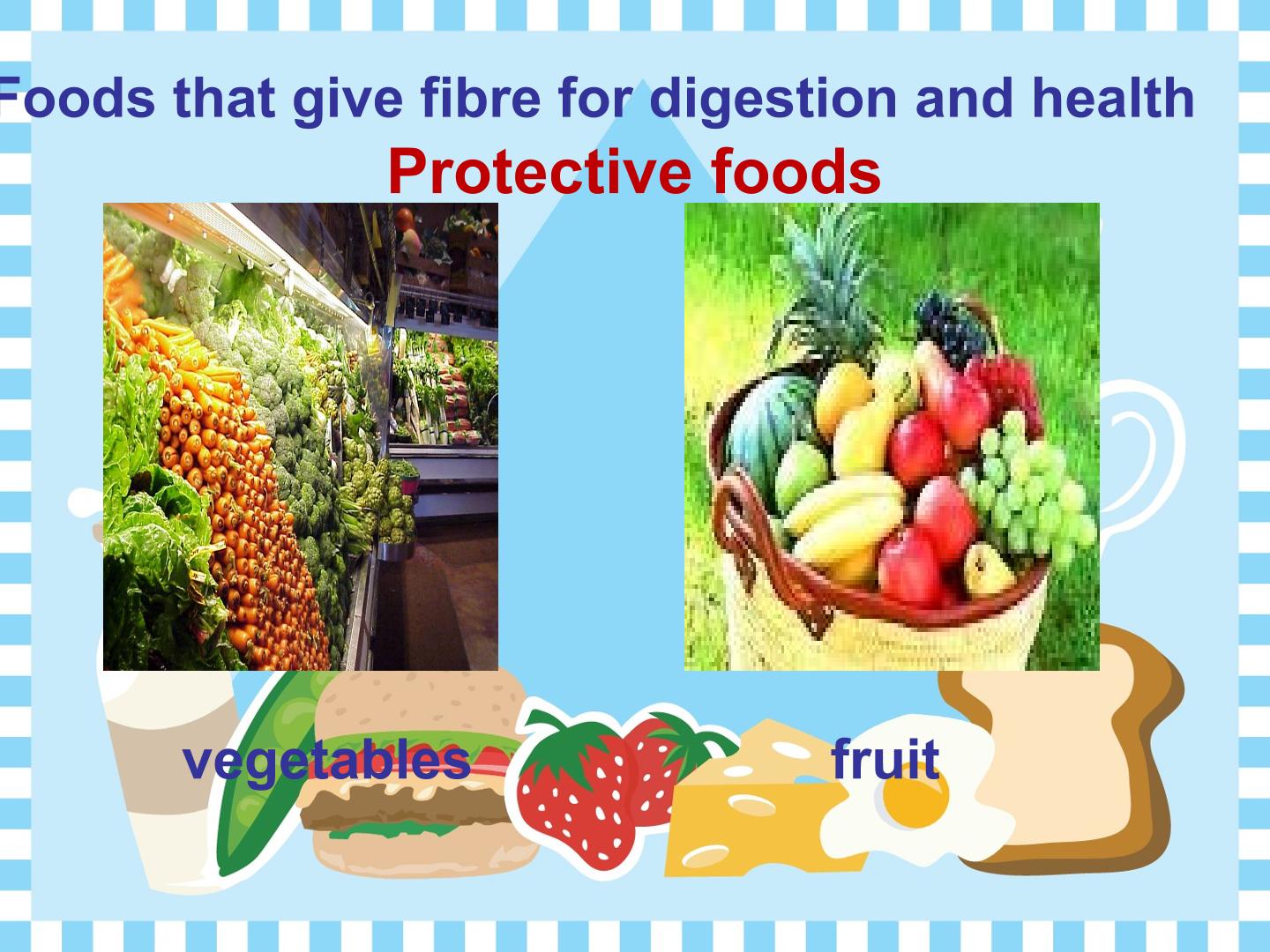 Foods that give fibre for digestion and health

Protective foods

vegetables

fruit